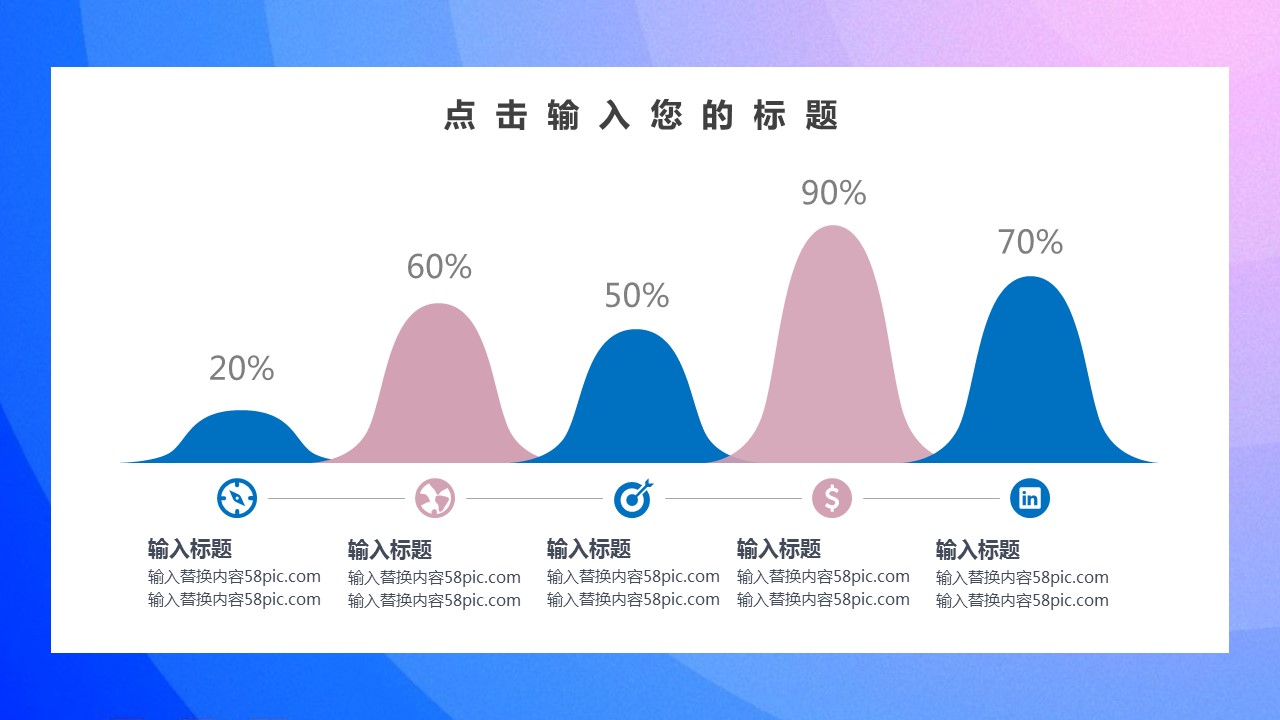 点击输入您的标题

20%

60%

50%

90%

70%

输入标题
输入替换内容58pic.com
输入替换内容58pic.com

输入标题
输入替换内容58pic.com
输入替换内容58pic.com

输入标题
输入替换内容58pic.com
输入替换内容58pic.com

输入标题
输入替换内容58pic.com
输入替换内容58pic.com

输入标题
输入替换内容58pic.com
输入替换内容58pic.com